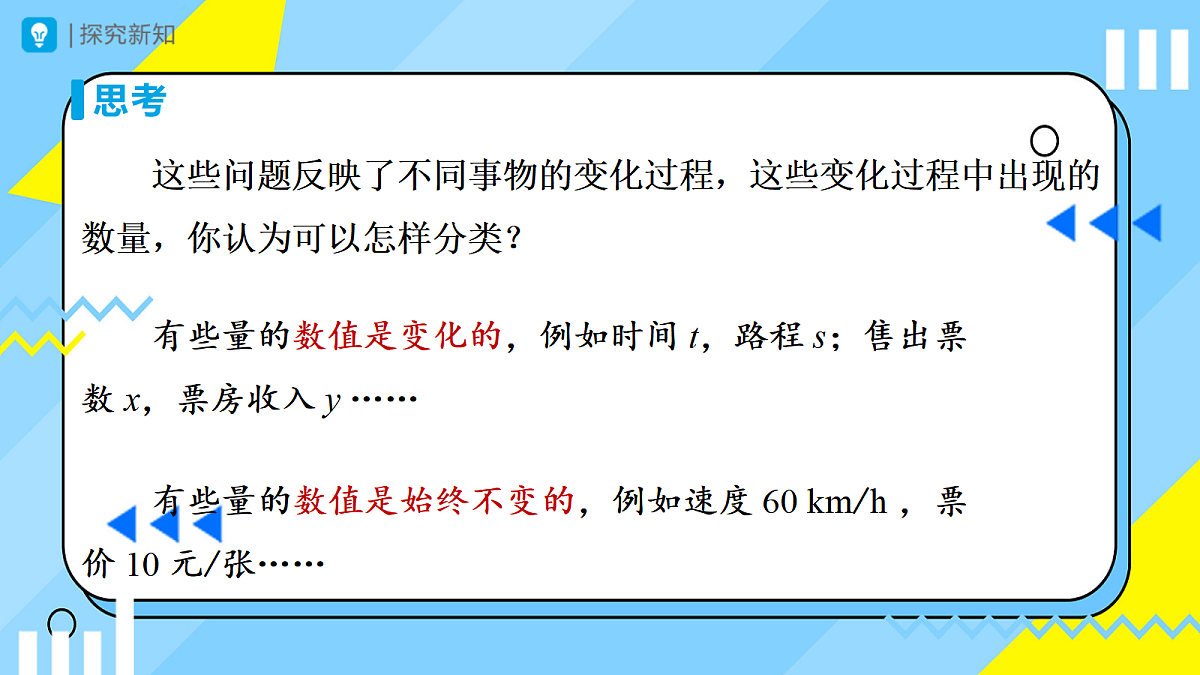 | 探究新知

思考

这些问题反映了不同事物的变化过程，这些变化过程中出现的数量，你认为可以怎样分类？

有些量的数值是变化的，例如时间 $t$，路程 $s$；售出票数 $x$，票房收入 $y$……

有些量的数值是始终不变的，例如速度 60 km/h ，票价 10 元/张……